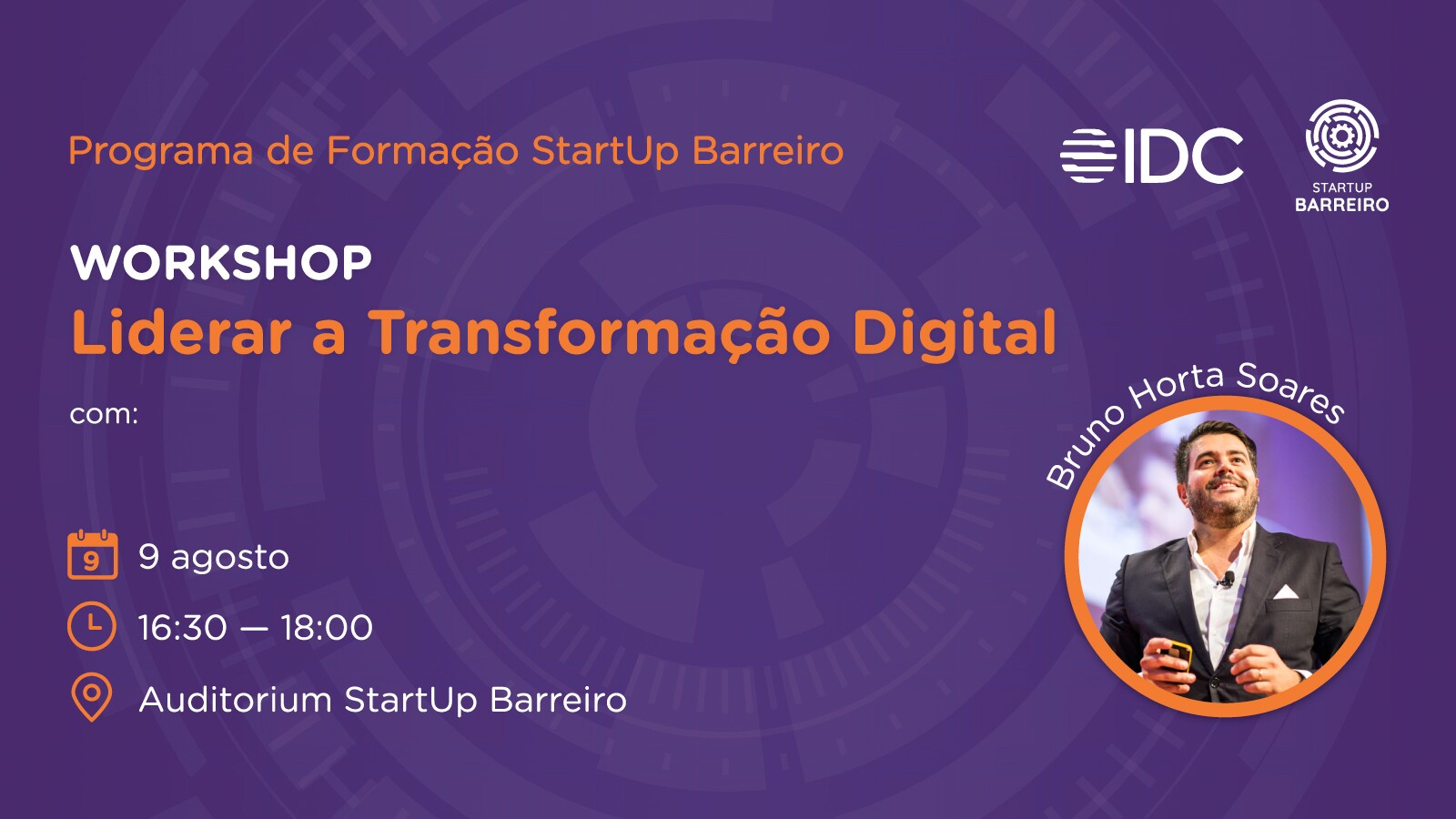 Programa de Formação StartUp Barreiro

IDC

STARTUP BARREIRO

WORKSHOP

Liderar a Transformação Digital

com:

Bruno Horta Soares

9

9 agosto

16:30 — 18:00

Auditorium StartUp Barreiro